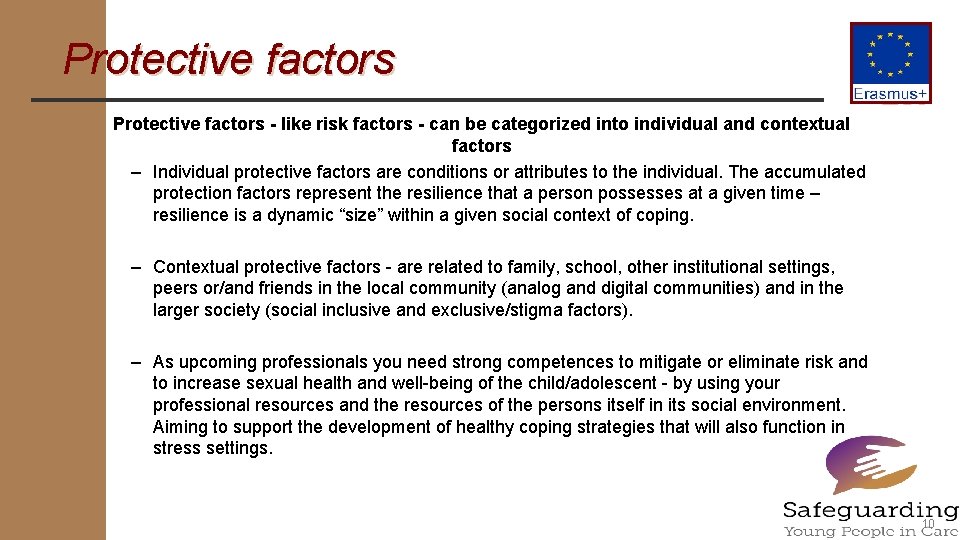 Protective factors

Erasmus+

Protective factors - like risk factors - can be categorized into individual and contextual factors

– Individual protective factors are conditions or attributes to the individual. The accumulated protection factors represent the resilience that a person possesses at a given time – resilience is a dynamic “size” within a given social context of coping.

– Contextual protective factors - are related to family, school, other institutional settings, peers or/and friends in the local community (analog and digital communities) and in the larger society (social inclusive and exclusive/stigma factors).

– As upcoming professionals you need strong competences to mitigate or eliminate risk and to increase sexual health and well-being of the child/adolescent - by using your professional resources and the resources of the persons itself in its social environment. Aiming to support the development of healthy coping strategies that will also function in stress settings.

Safeguarding
Young People in Care

10